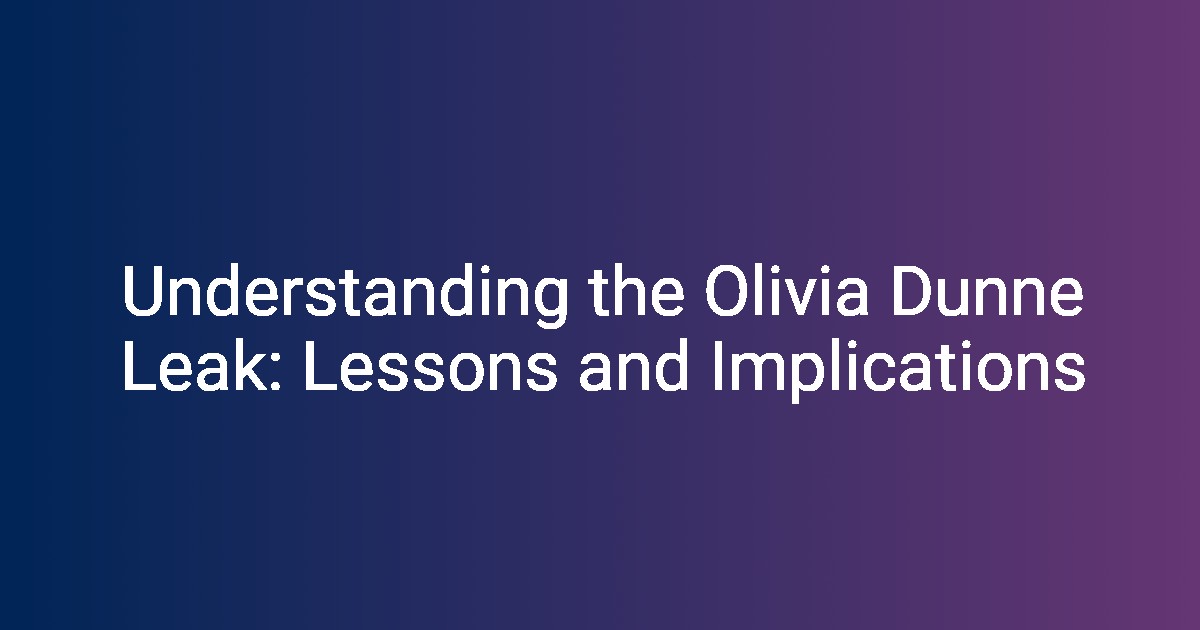 Understanding the Olivia Dunne Leak: Lessons and Implications